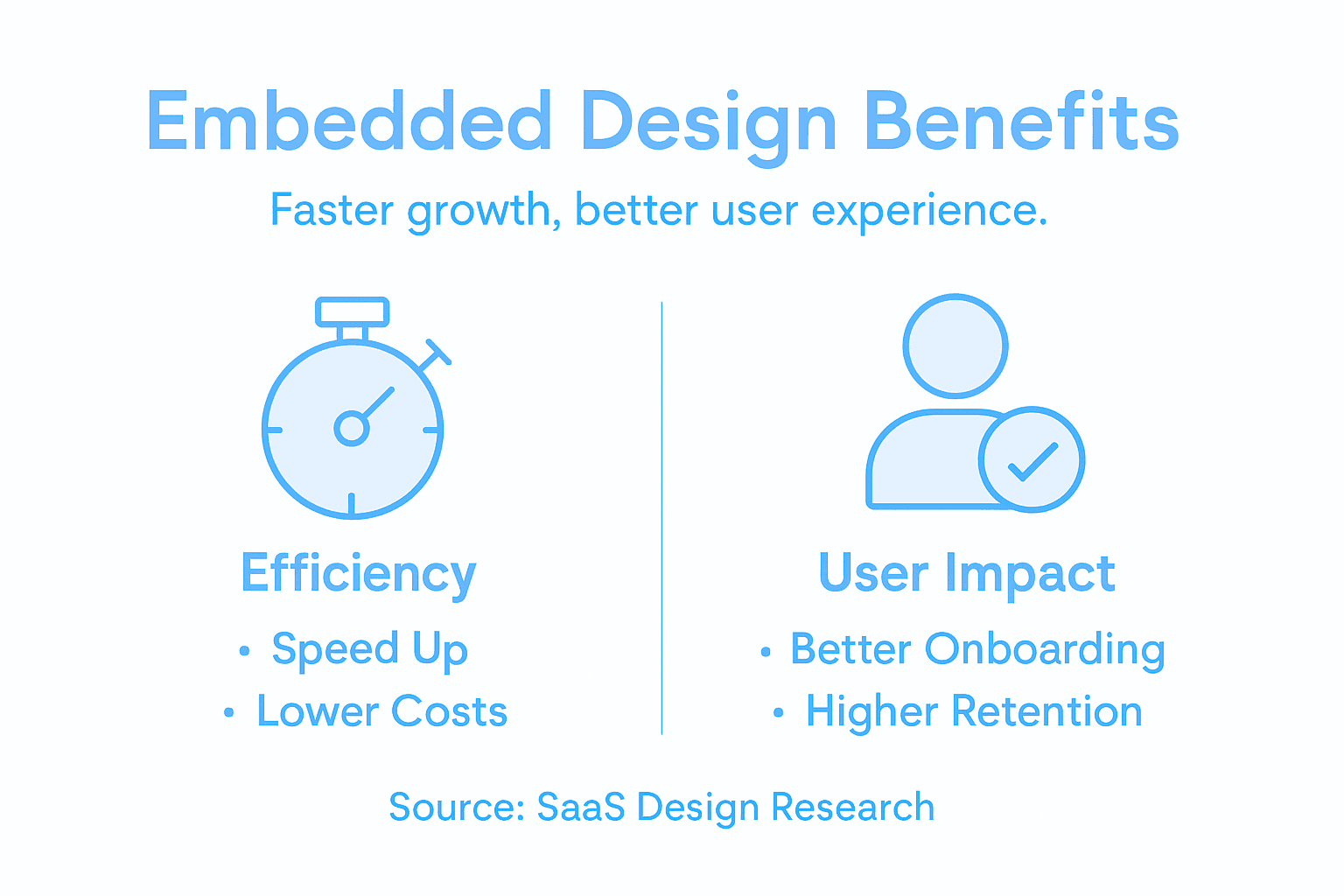 Embedded Design Benefits

Faster growth, better user experience.

Efficiency

• Speed Up
• Lower Costs

User Impact

• Better Onboarding
• Higher Retention

Source: SaaS Design Research